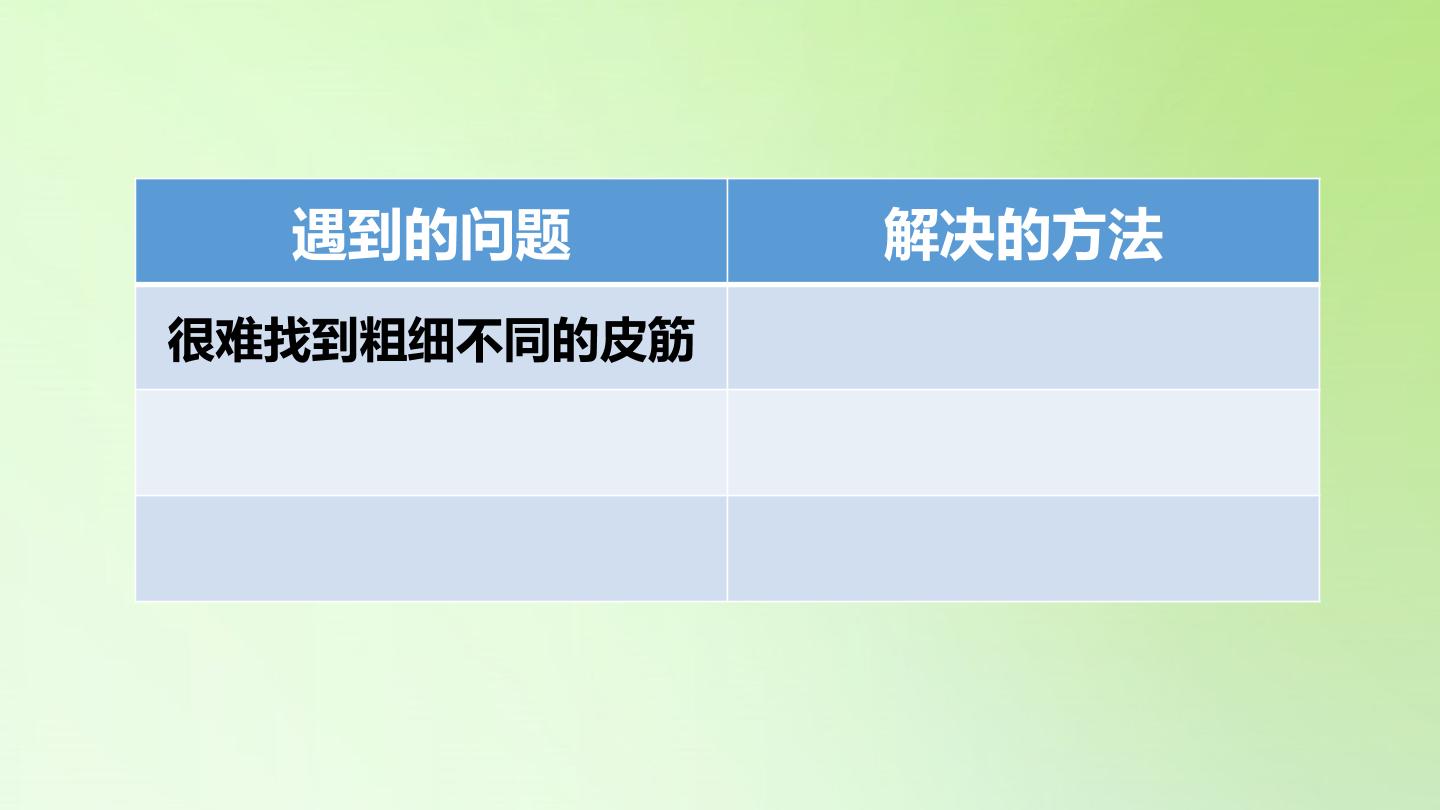 | 遇到的问题 | 解决的方法 |
|---|---|
| 很难找到粗细不同的皮筋 | |
| | |
| | |